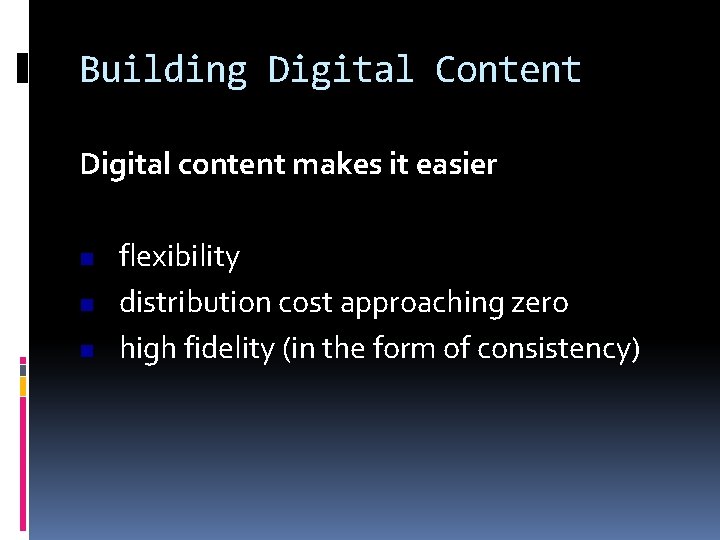 Building Digital Content

Digital content makes it easier

- flexibility
- distribution cost approaching zero
- high fidelity (in the form of consistency)